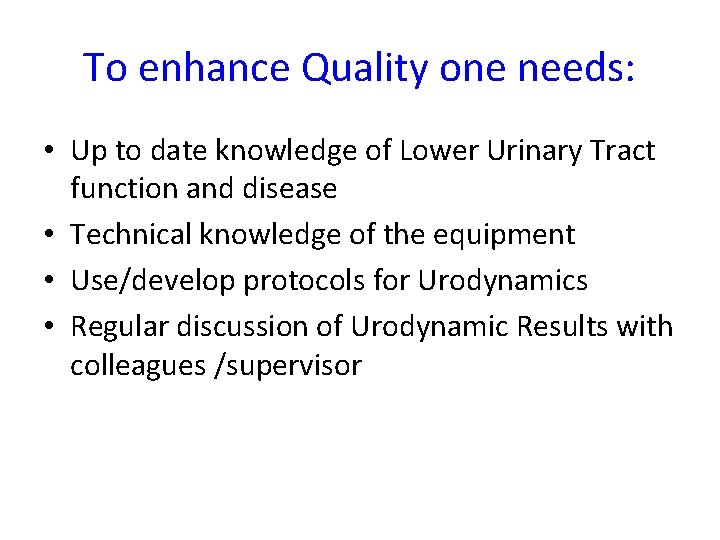 To enhance Quality one needs:

• Up to date knowledge of Lower Urinary Tract function and disease
• Technical knowledge of the equipment
• Use/develop protocols for Urodynamics
• Regular discussion of Urodynamic Results with colleagues /supervisor